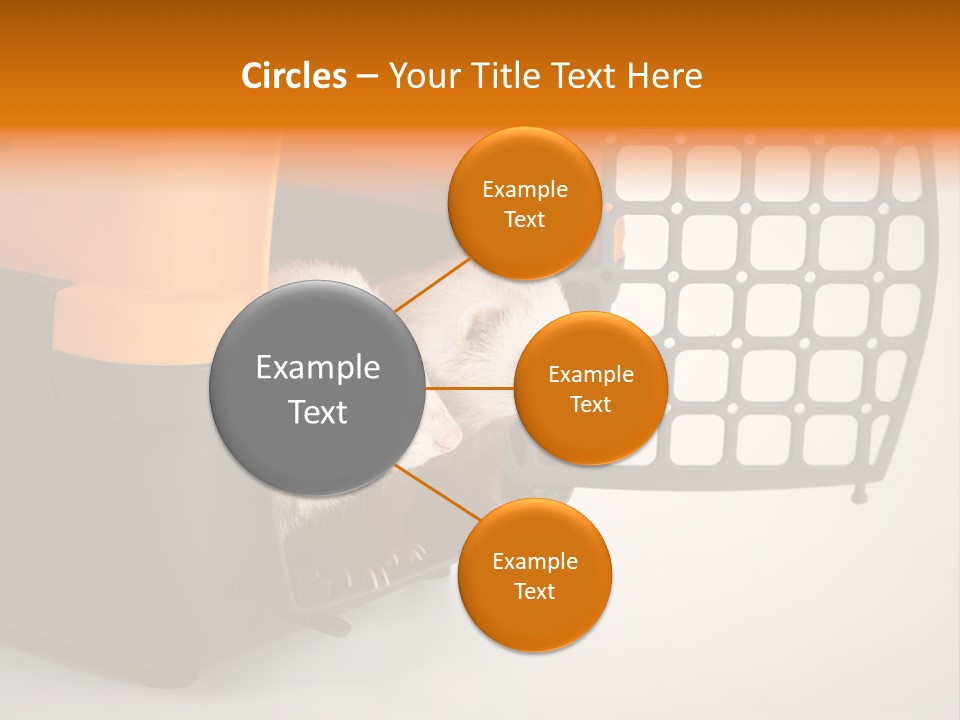 Circles – Your Title Text Here

Example Text

Example Text

Example Text

Example Text